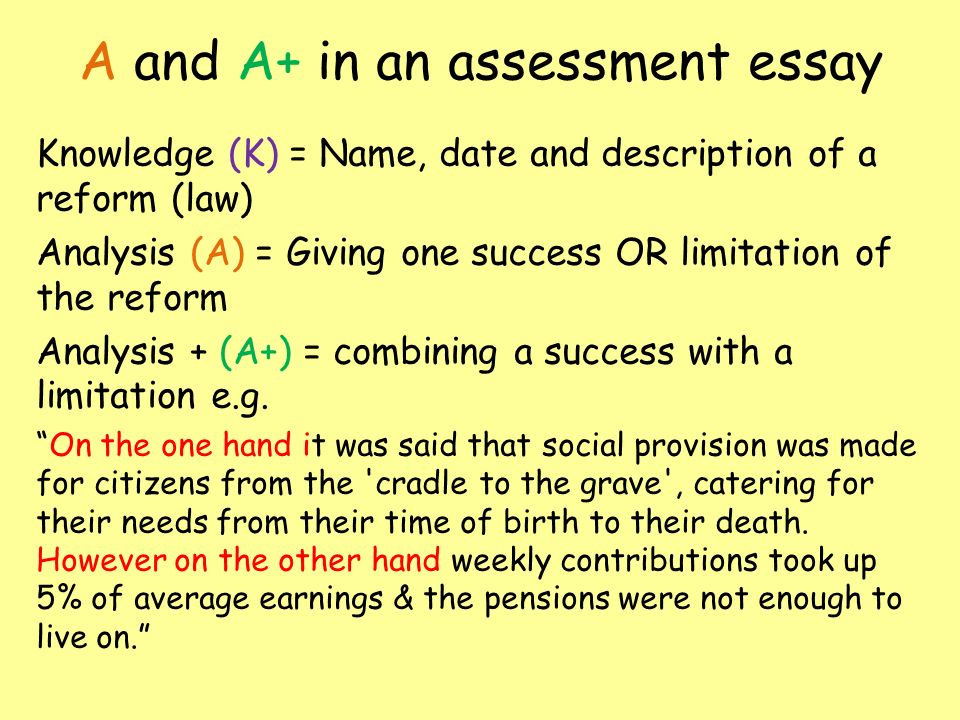 A and A+ in an assessment essay

Knowledge (K) = Name, date and description of a reform (law)

Analysis (A) = Giving one success OR limitation of the reform

Analysis + (A+) = combining a success with a limitation e.g.

“On the one hand it was said that social provision was made for citizens from the 'cradle to the grave', catering for their needs from their time of birth to their death. However on the other hand weekly contributions took up 5% of average earnings & the pensions were not enough to live on.”